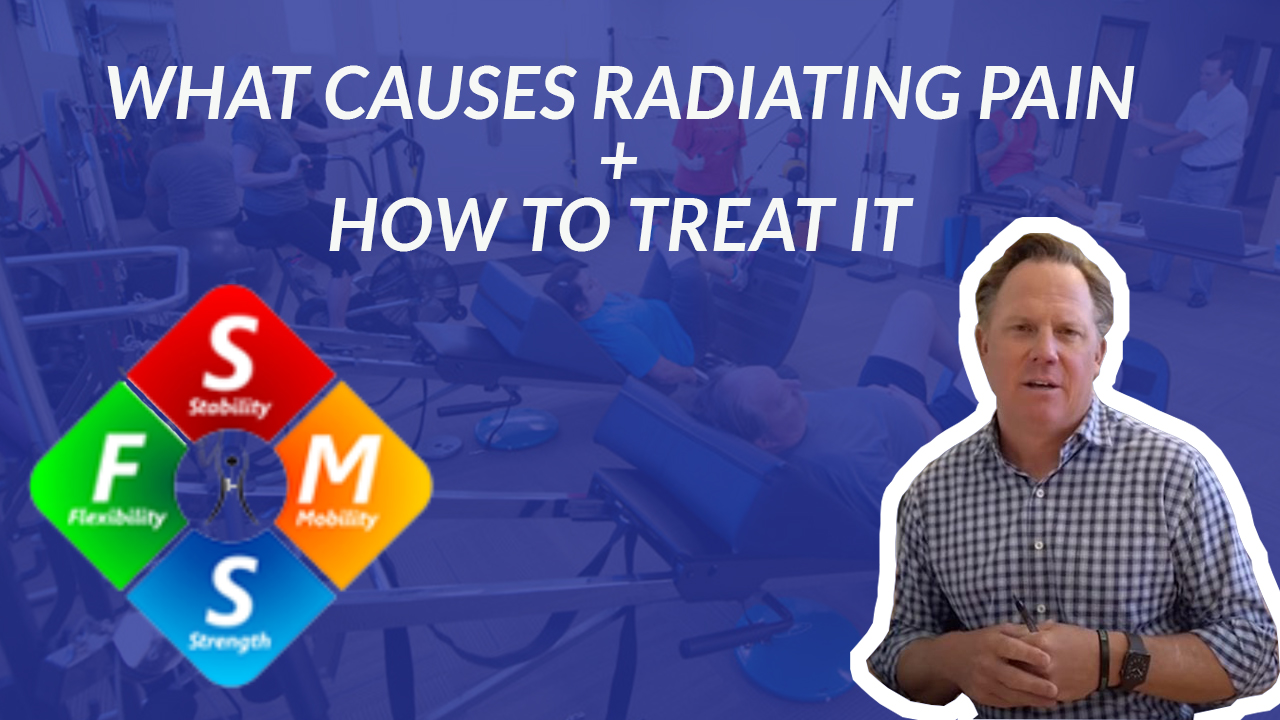 WHAT CAUSES RADIATING PAIN
+
HOW TO TREAT IT

S
Stability

F
Flexibility

M
Mobility

S
Strength